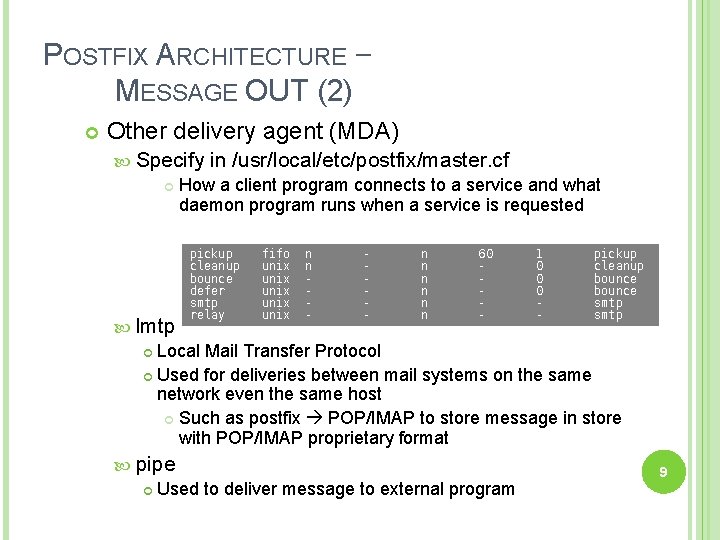 POSTFIX ARCHITECTURE – MESSAGE OUT (2)

Other delivery agent (MDA)

Specify in /usr/local/etc/postfix/master.cf

How a client program connects to a service and what daemon program runs when a service is requested

| pickup | fifo | n | - | n | 60 | 1 | pickup |
|---|---|---|---|---|---|---|---|
| cleanup | unix | n | - | n | - | 0 | cleanup |
| bounce | unix | - | - | n | - | 0 | bounce |
| defer | unix | - | - | n | - | 0 | bounce |
| smtp | unix | - | - | n | - | - | smtp |
| relay | unix | - | - | n | - | - | smtp |

lmtp

Local Mail Transfer Protocol

Used for deliveries between mail systems on the same network even the same host

Such as postfix → POP/IMAP to store message in store with POP/IMAP proprietary format

pipe

Used to deliver message to external program

9